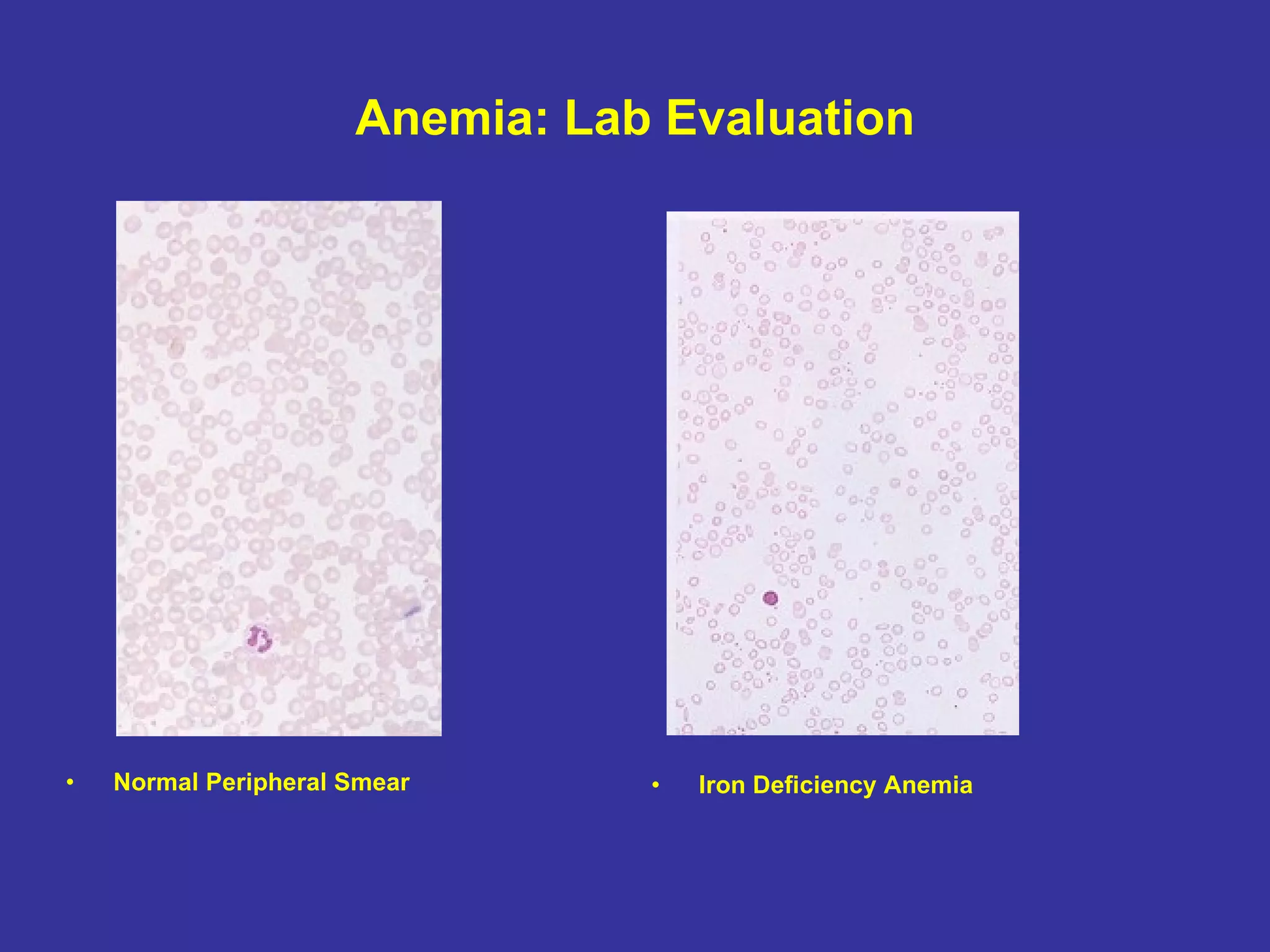 Anemia: Lab Evaluation

• Normal Peripheral Smear

• Iron Deficiency Anemia